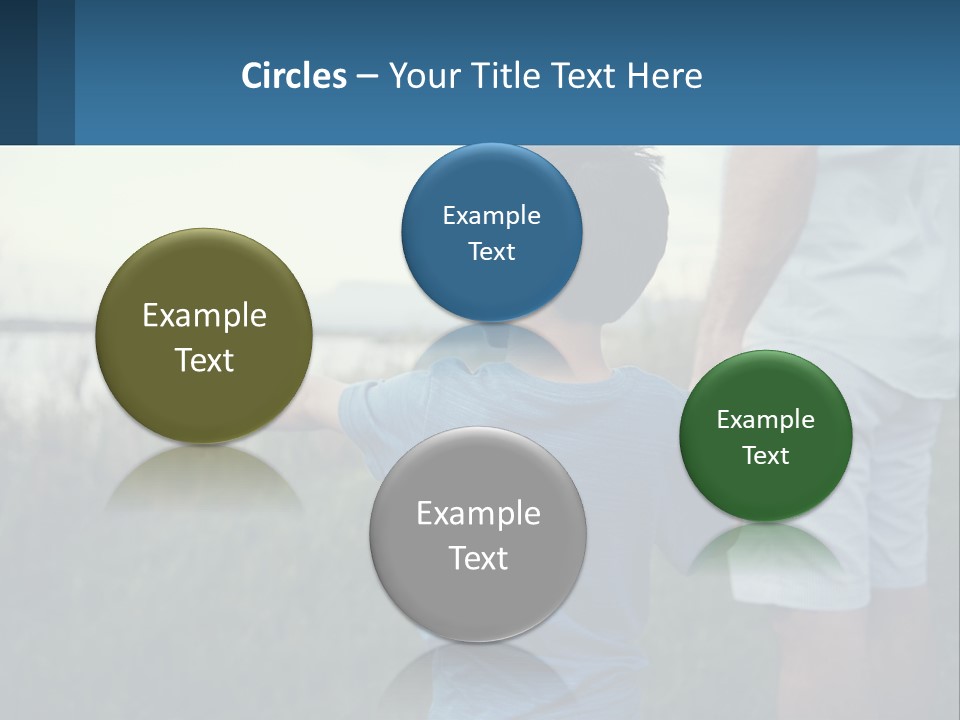 Circles – Your Title Text Here

Example Text

Example Text

Example Text

Example Text